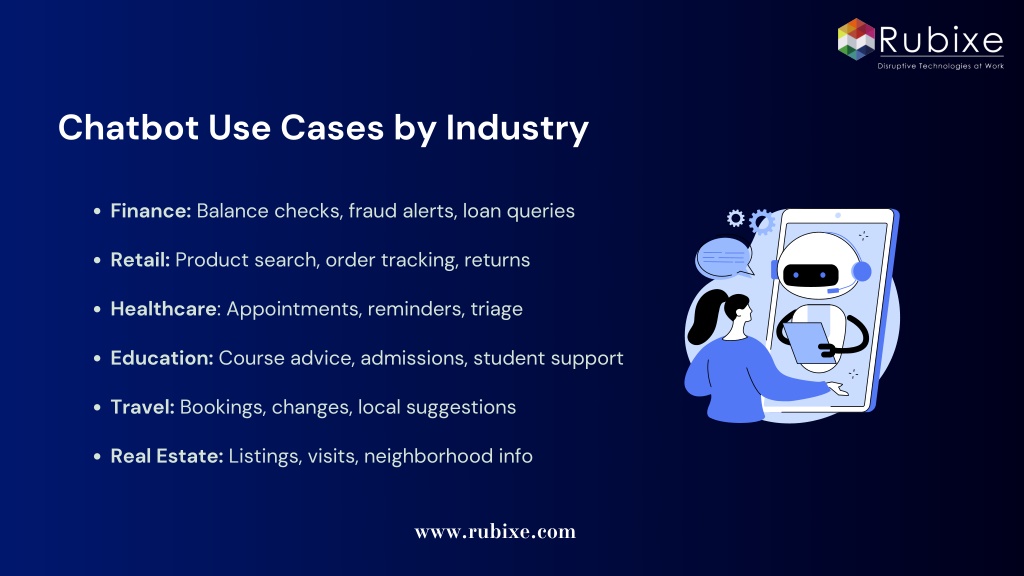 Rubixe
Disruptive Technologies at Work

Chatbot Use Cases by Industry

- Finance: Balance checks, fraud alerts, loan queries
- Retail: Product search, order tracking, returns
- Healthcare: Appointments, reminders, triage
- Education: Course advice, admissions, student support
- Travel: Bookings, changes, local suggestions
- Real Estate: Listings, visits, neighborhood info

www.rubixe.com